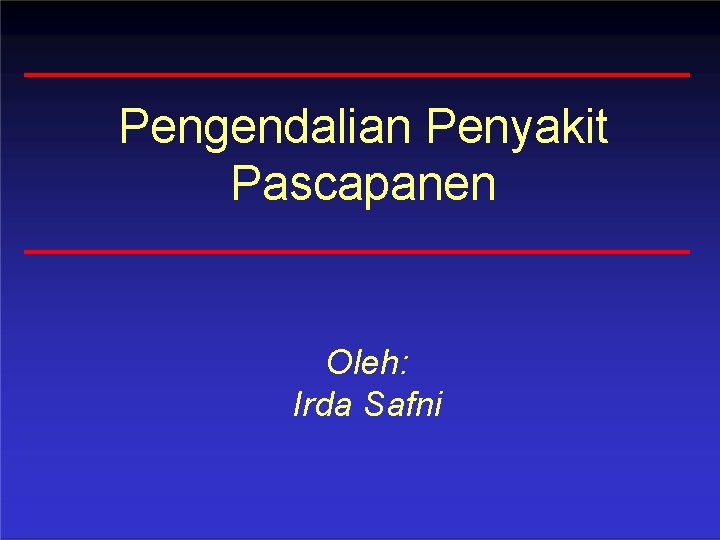 Pengendalian Penyakit Pascapanen

Oleh:
Irda Safni